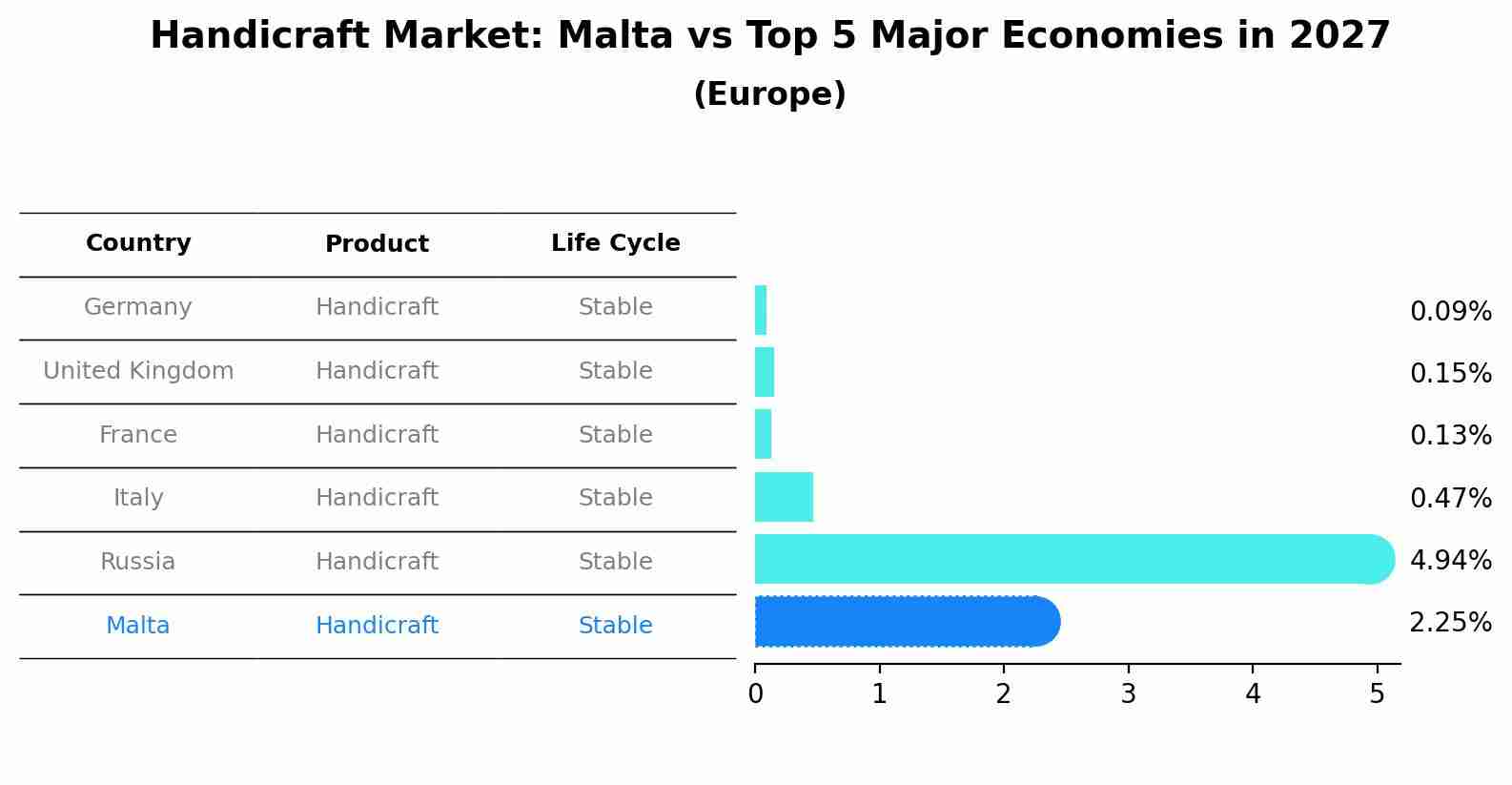 Handicraft Market: Malta vs Top 5 Major Economies in 2027
(Europe)

| Country | Product | Life Cycle |
|---|---|---|
| Germany | Handicraft | Stable |
| United Kingdom | Handicraft | Stable |
| France | Handicraft | Stable |
| Italy | Handicraft | Stable |
| Russia | Handicraft | Stable |
| Malta | Handicraft | Stable |

0.09%
0.15%
0.13%
0.47%
4.94%
2.25%

0 1 2 3 4 5